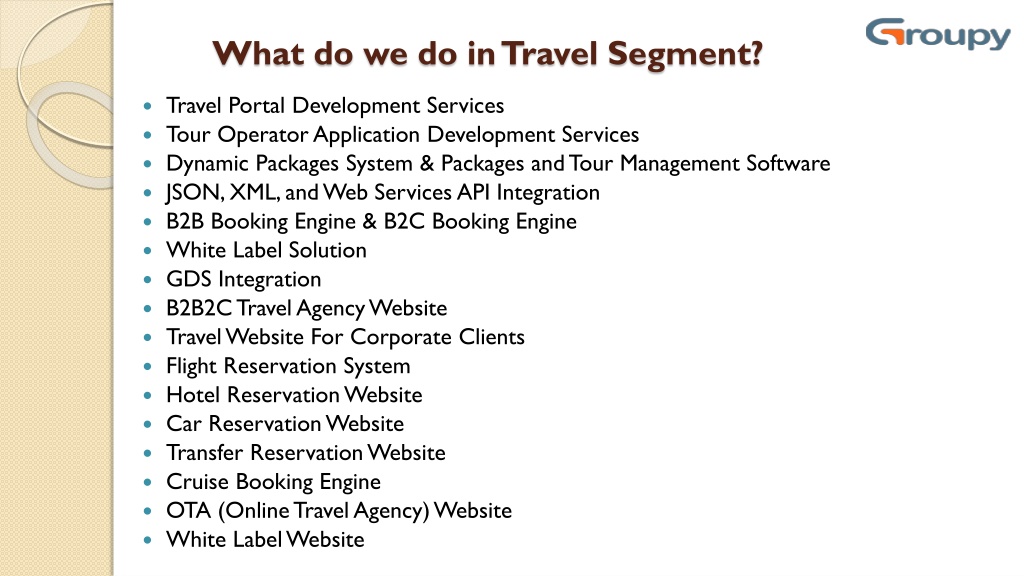 Groupy

What do we do in Travel Segment?

- Travel Portal Development Services
- Tour Operator Application Development Services
- Dynamic Packages System & Packages and Tour Management Software
- JSON, XML, and Web Services API Integration
- B2B Booking Engine & B2C Booking Engine
- White Label Solution
- GDS Integration
- B2B2C Travel Agency Website
- Travel Website For Corporate Clients
- Flight Reservation System
- Hotel Reservation Website
- Car Reservation Website
- Transfer Reservation Website
- Cruise Booking Engine
- OTA (Online Travel Agency) Website
- White Label Website